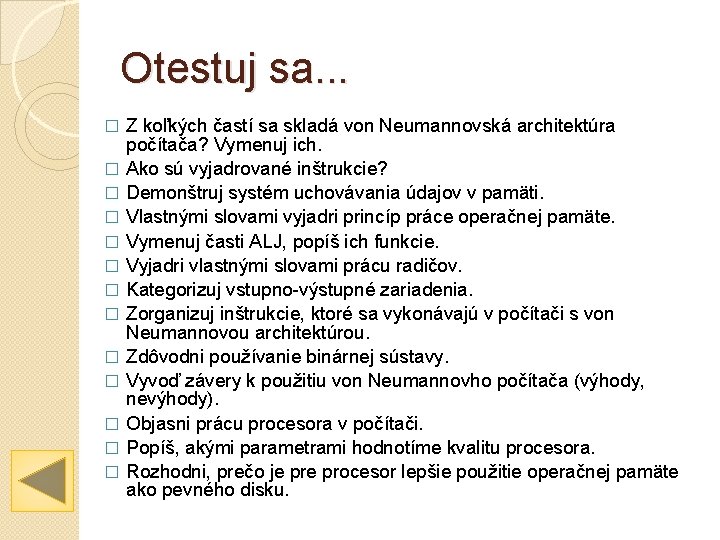 Otestuj sa...

□ Z koľkých častí sa skladá von Neumannovská architektúra počítača? Vymenuj ich.
□ Ako sú vyjadrované inštrukcie?
□ Demonštruj systém uchovávania údajov v pamäti.
□ Vlastnými slovami vyjadri princíp práce operačnej pamäte.
□ Vymenuj časti ALJ, popíš ich funkcie.
□ Vyjadri vlastnými slovami prácu radičov.
□ Kategorizuj vstupno-výstupné zariadenia.
□ Zorganizuj inštrukcie, ktoré sa vykonávajú v počítači s von Neumannovou architektúrou.
□ Zdôvodni používanie binárnej sústavy.
□ Vyvoď závery k použitiu von Neumannovho počítača (výhody, nevýhody).
□ Objasni prácu procesora v počítači.
□ Popíš, akými parametrami hodnotíme kvalitu procesora.
□ Rozhodni, prečo je pre procesor lepšie použitie operačnej pamäte ako pevného disku.